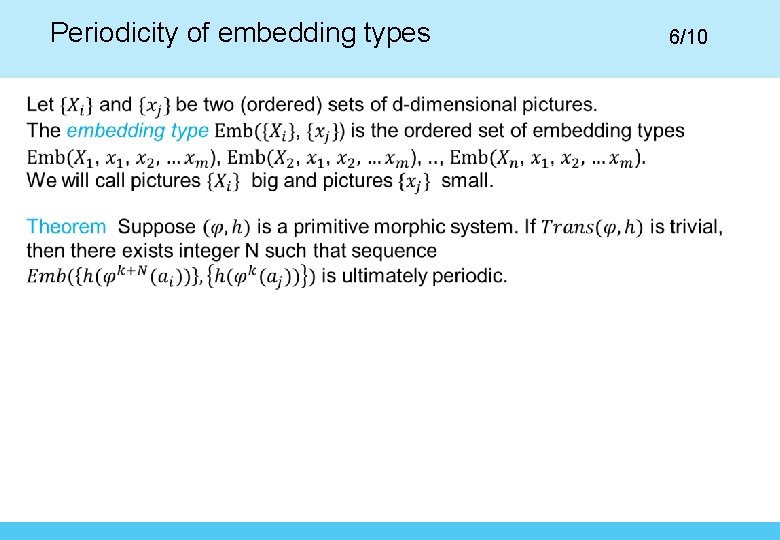 Periodicity of embedding types

6/10

Let $\{X_i\}$ and $\{x_j\}$ be two (ordered) sets of d-dimensional pictures. The embedding type $\mathrm{Emb}(\{X_i\}, \{x_j\})$ is the ordered set of embedding types $\mathrm{Emb}(X_1, x_1, x_2, \ldots x_m)$, $\mathrm{Emb}(X_2, x_1, x_2, \ldots x_m)$, .., $\mathrm{Emb}(X_n, x_1, x_2, \ldots x_m)$.
We will call pictures $\{X_i\}$ big and pictures $\{x_j\}$ small.

Theorem Suppose $(\varphi, h)$ is a primitive morphic system. If $Trans(\varphi, h)$ is trivial, then there exists integer N such that sequence $Emb(\{h(\varphi^{k+N}(a_i))\}, \{h(\varphi^k(a_j))\})$ is ultimately periodic.